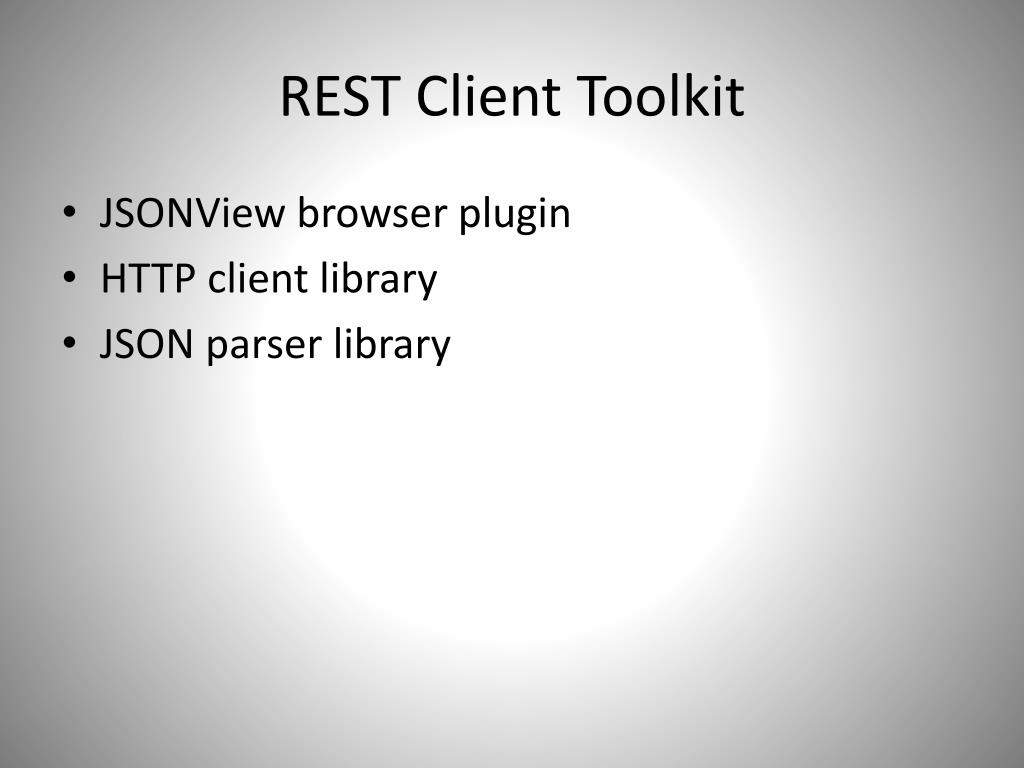 REST Client Toolkit

• JSONView browser plugin
• HTTP client library
• JSON parser library